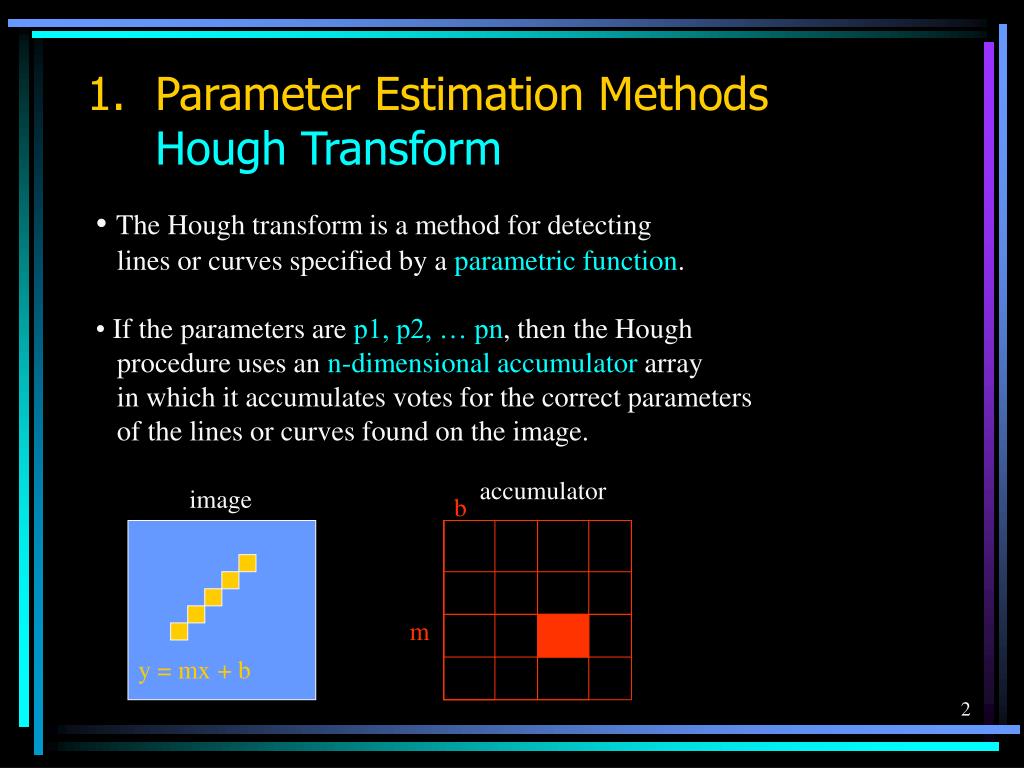 1. Parameter Estimation Methods
Hough Transform

• The Hough transform is a method for detecting lines or curves specified by a parametric function.

• If the parameters are p1, p2, … pn, then the Hough procedure uses an n-dimensional accumulator array in which it accumulates votes for the correct parameters of the lines or curves found on the image.

image

y = mx + b

accumulator

b

m

2